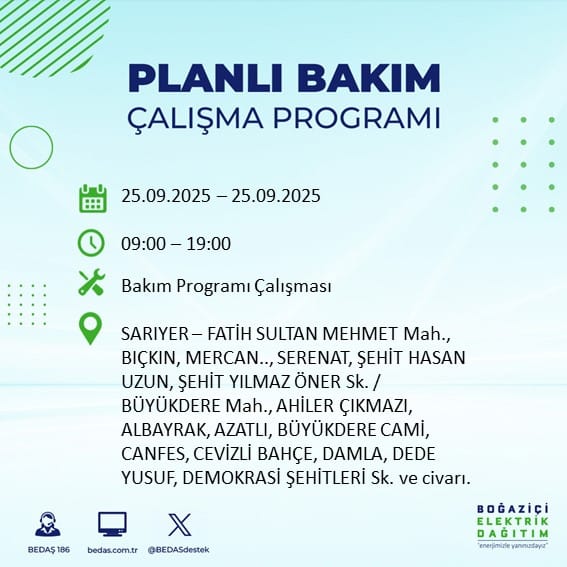 PLANLI BAKIM
ÇALIŞMA PROGRAMI

25.09.2025 – 25.09.2025

09:00 – 19:00

Bakım Programı Çalışması

SARIYER – FATİH SULTAN MEHMET Mah., BIÇKIN, MERCAN.., SERENAT, ŞEHİT HASAN UZUN, ŞEHİT YILMAZ ÖNER Sk. / BÜYÜKDERE Mah., AHİLER ÇIKMAZI, ALBAYRAK, AZATLI, BÜYÜKDERE CAMİ, CANFES, CEVİZLİ BAHÇE, DAMLA, DEDE YUSUF, DEMOKRASİ ŞEHİTLERİ Sk. ve civarı.

BEDAŞ 186
bedas.com.tr
@BEDASdestek

BOĞAZİÇİ
ELEKTRİK
DAĞITIM
"enerjimizle yanınızdayız"